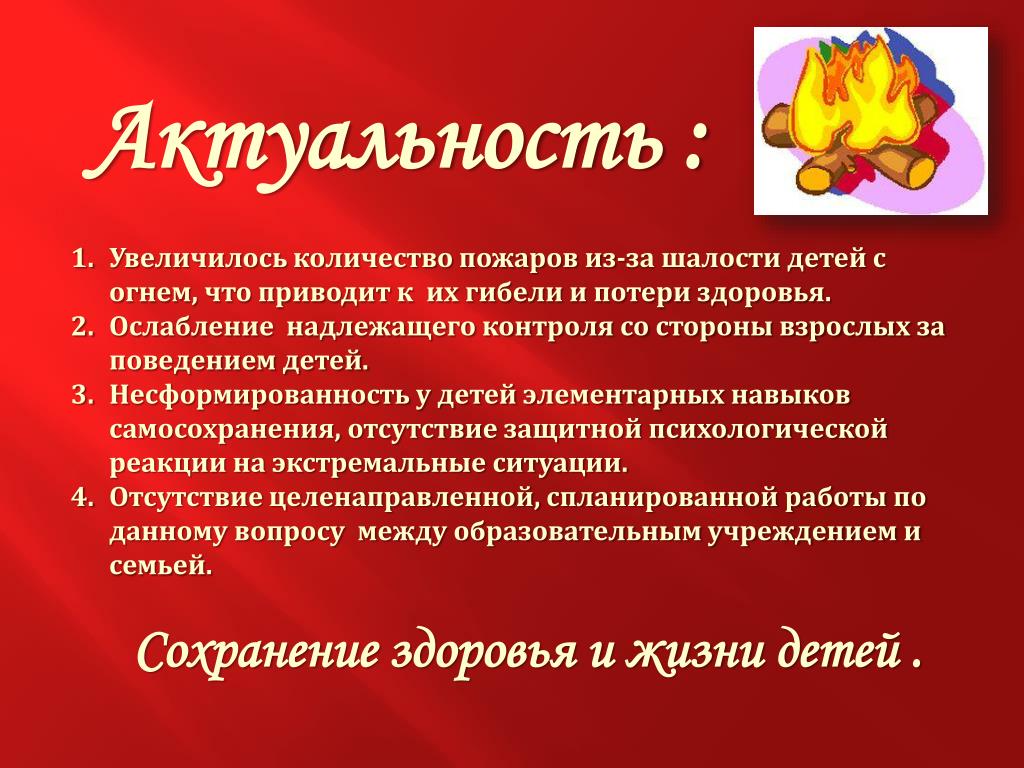 Актуальность :

1. Увеличилось количество пожаров из-за шалости детей с огнем, что приводит к их гибели и потери здоровья.
2. Ослабление надлежащего контроля со стороны взрослых за поведением детей.
3. Несформированность у детей элементарных навыков самосохранения, отсутствие защитной психологической реакции на экстремальные ситуации.
4. Отсутствие целенаправленной, спланированной работы по данному вопросу между образовательным учреждением и семьей.

Сохранение здоровья и жизни детей .